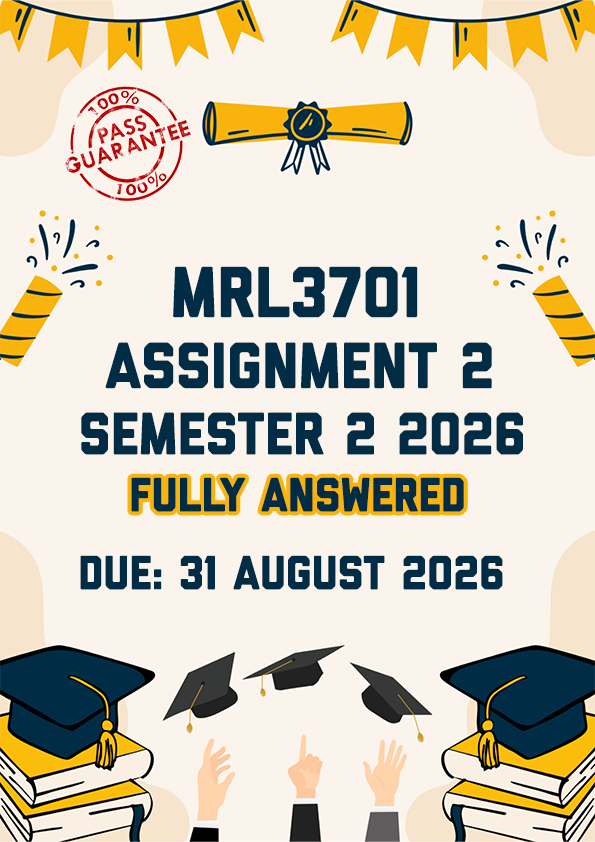 100%
PASS
GUARANTEE
100%

MRL3701
ASSIGNMENT 2
SEMESTER 2 2026
FULLY ANSWERED

DUE: 31 AUGUST 2026